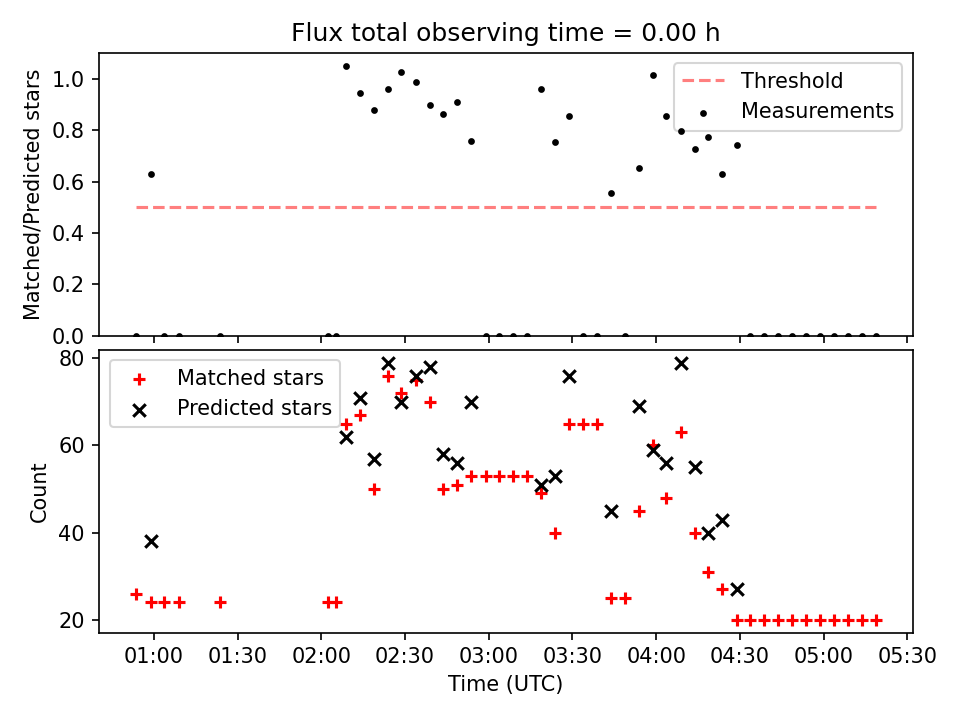 Flux total observing time = 0.00 h

Matched/Predicted stars

1.0
0.8
0.6
0.4
0.2
0.0

Threshold
Measurements

Count

80
60
40
20

Matched stars
Predicted stars

01:00 01:30 02:00 02:30 03:00 03:30 04:00 04:30 05:00 05:30

Time (UTC)